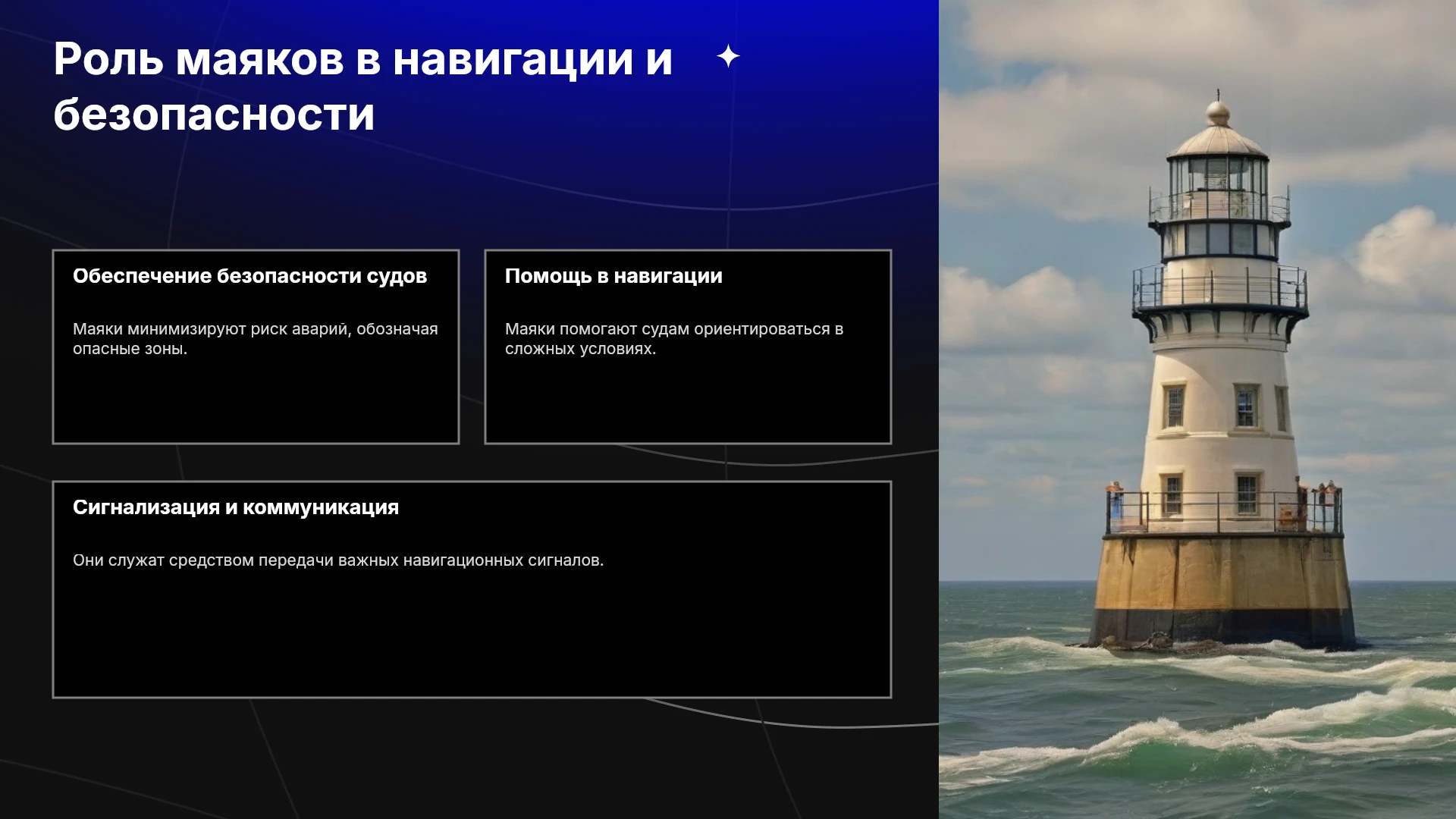 Роль маяков в навигации и безопасности

Обеспечение безопасности судов

Маяки минимизируют риск аварий, обозначая опасные зоны.

Помощь в навигации

Маяки помогают судам ориентироваться в сложных условиях.

Сигнализация и коммуникация

Они служат средством передачи важных навигационных сигналов.